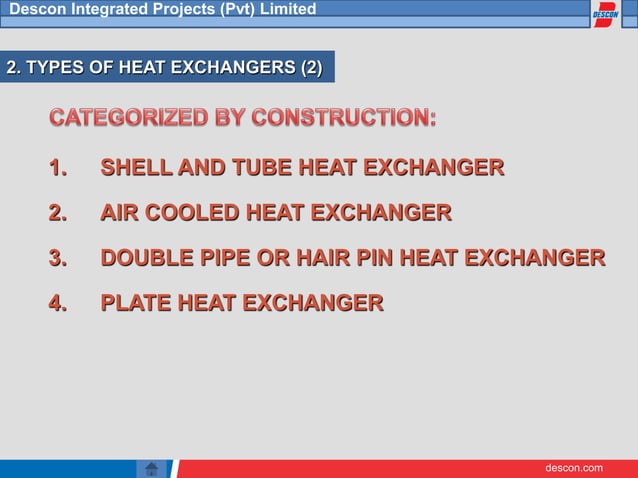 Descon Integrated Projects (Pvt) Limited

DESCON

2. TYPES OF HEAT EXCHANGERS (2)

CATEGORIZED BY CONSTRUCTION:

1. SHELL AND TUBE HEAT EXCHANGER

2. AIR COOLED HEAT EXCHANGER

3. DOUBLE PIPE OR HAIR PIN HEAT EXCHANGER

4. PLATE HEAT EXCHANGER

descon.com